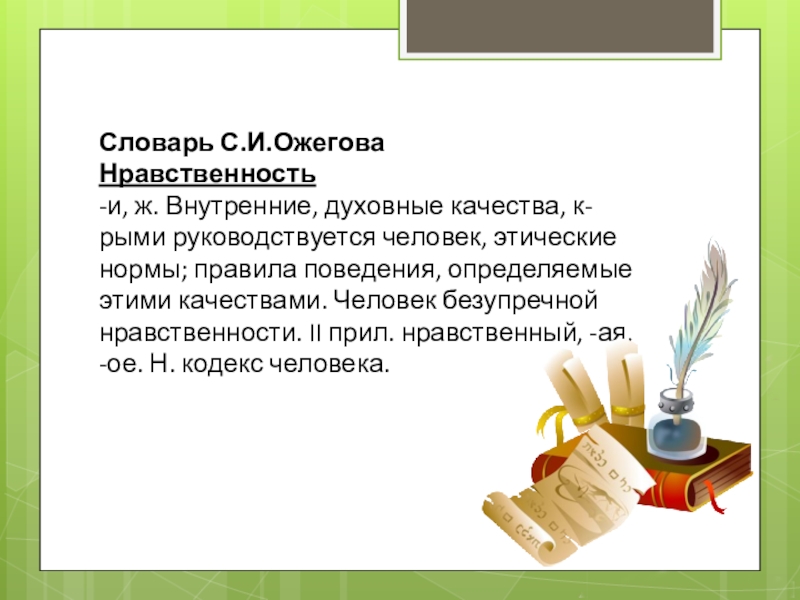 Словарь С.И.Ожегова
Нравственность
-и, ж. Внутренние, духовные качества, к-рыми руководствуется человек, этические нормы; правила поведения, определяемые этими качествами. Человек безупречной нравственности. II прил. нравственный, -ая, -ое. Н. кодекс человека.